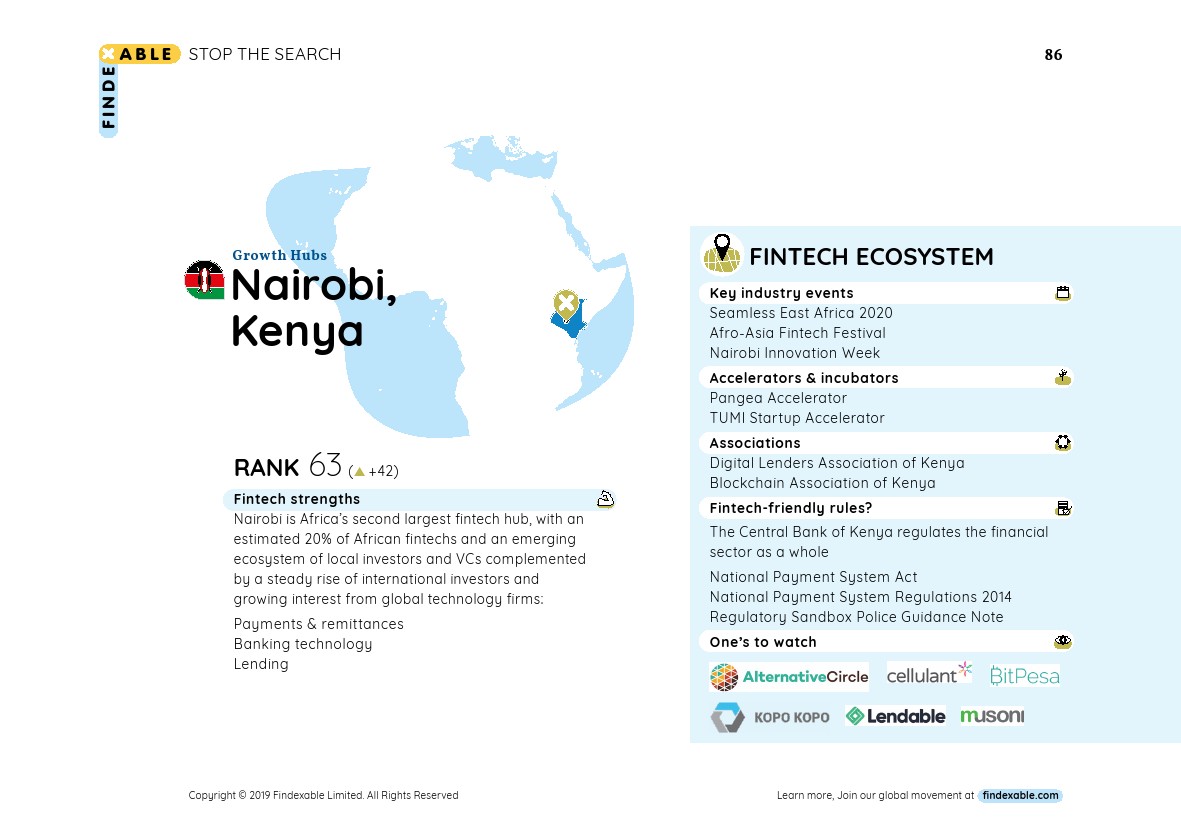 FINDEXABLE STOP THE SEARCH

86

Growth Hubs
Nairobi, Kenya

RANK 63 (▲ +42)

Fintech strengths
Nairobi is Africa's second largest fintech hub, with an estimated 20% of African fintechs and an emerging ecosystem of local investors and VCs complemented by a steady rise of international investors and growing interest from global technology firms:

Payments & remittances
Banking technology
Lending

FINTECH ECOSYSTEM

Key industry events
Seamless East Africa 2020
Afro-Asia Fintech Festival
Nairobi Innovation Week

Accelerators & incubators
Pangea Accelerator
TUMI Startup Accelerator

Associations
Digital Lenders Association of Kenya
Blockchain Association of Kenya

Fintech-friendly rules?
The Central Bank of Kenya regulates the financial sector as a whole

National Payment System Act
National Payment System Regulations 2014
Regulatory Sandbox Police Guidance Note

One's to watch
AlternativeCircle cellulant BitPesa
KOPO KOPO Lendable musoni

Copyright © 2019 Findexable Limited. All Rights Reserved

Learn more, Join our global movement at findexable.com